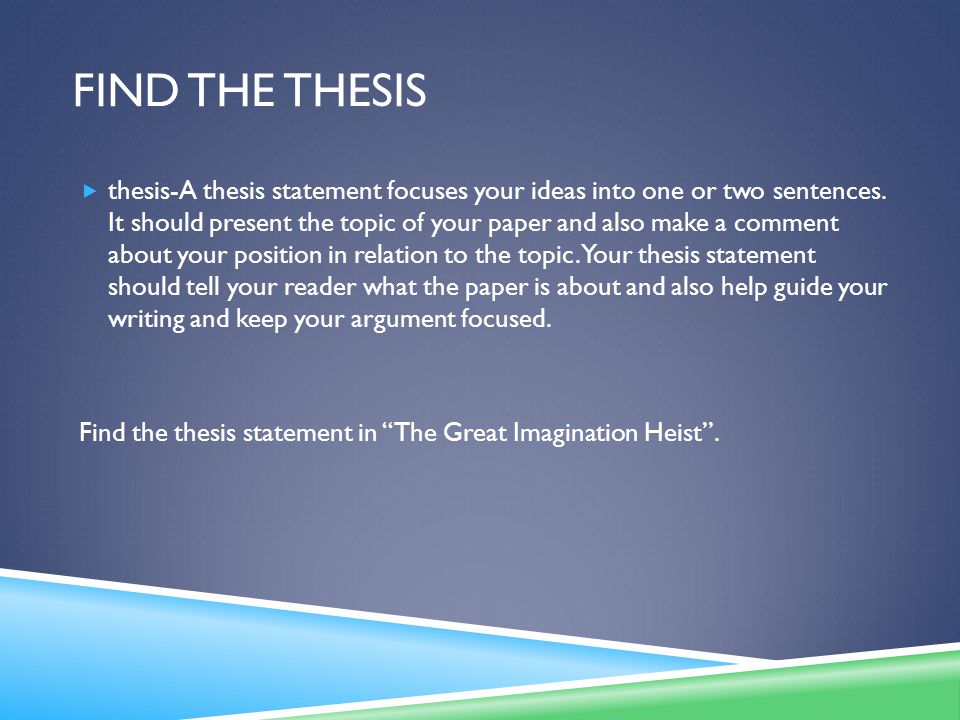 FIND THE THESIS

thesis-A thesis statement focuses your ideas into one or two sentences. It should present the topic of your paper and also make a comment about your position in relation to the topic. Your thesis statement should tell your reader what the paper is about and also help guide your writing and keep your argument focused.

Find the thesis statement in “The Great Imagination Heist”.